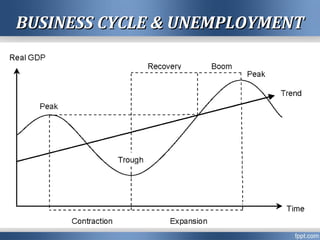 BUSINESS CYCLE & UNEMPLOYMENT

Real GDP

Recovery

Boom

Peak

Trend

Peak

Trough

Time

Contraction

Expansion

fppt.com